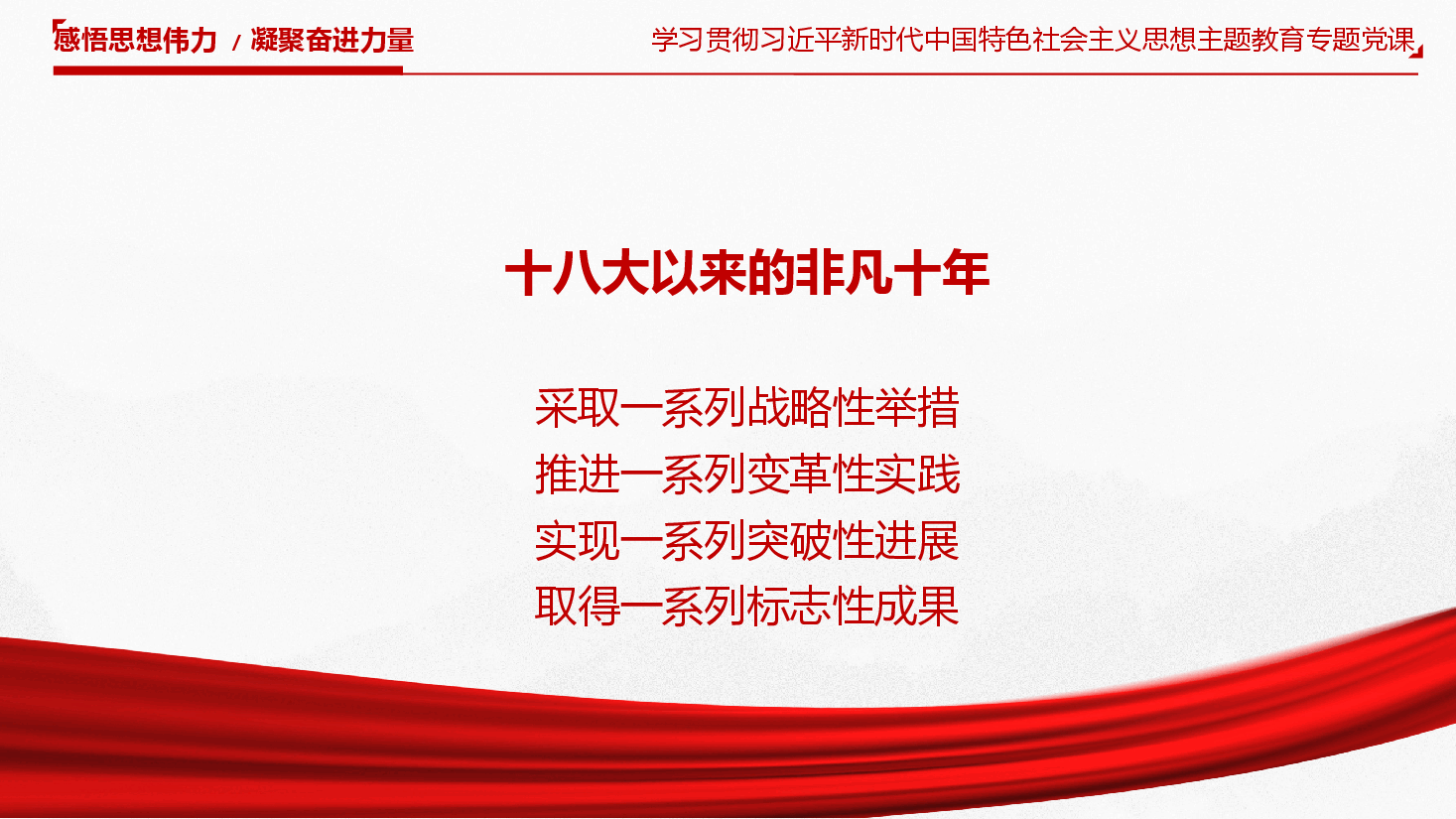 感悟思想伟力 / 凝聚奋进力量

学习贯彻习近平新时代中国特色社会主义思想主题教育专题党课

十八大以来的非凡十年

采取一系列战略性举措
推进一系列变革性实践
实现一系列突破性进展
取得一系列标志性成果